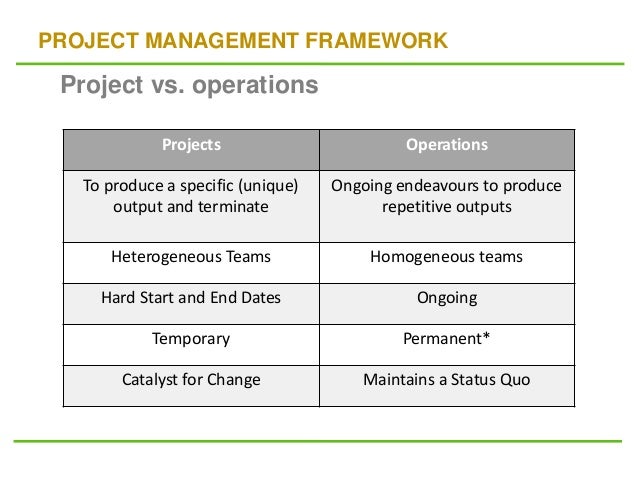 PROJECT MANAGEMENT FRAMEWORK

Project vs. operations

| Projects | Operations |
|---|---|
| To produce a specific (unique) output and terminate | Ongoing endeavours to produce repetitive outputs |
| Heterogeneous Teams | Homogeneous teams |
| Hard Start and End Dates | Ongoing |
| Temporary | Permanent* |
| Catalyst for Change | Maintains a Status Quo |